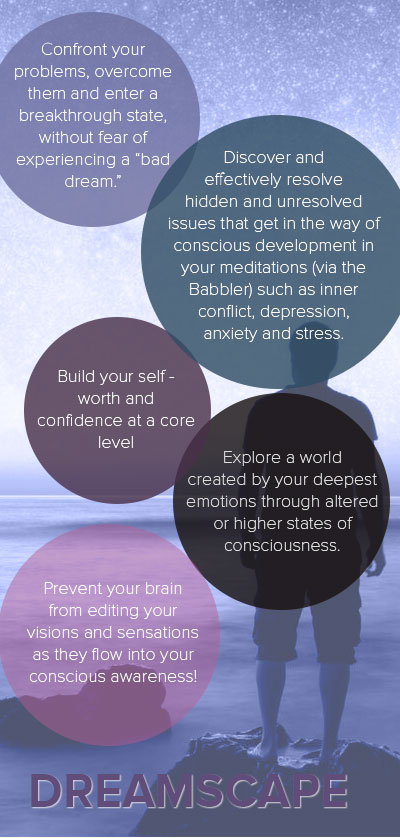 Confront your problems, overcome them and enter a breakthrough state, without fear of experiencing a “bad dream.”

Discover and effectively resolve hidden and unresolved issues that get in the way of conscious development in your meditations (via the Babbler) such as inner conflict, depression, anxiety and stress.

Build your self - worth and confidence at a core level

Explore a world created by your deepest emotions through altered or higher states of consciousness.

Prevent your brain from editing your visions and sensations as they flow into your conscious awareness!

DREAMSCAPE